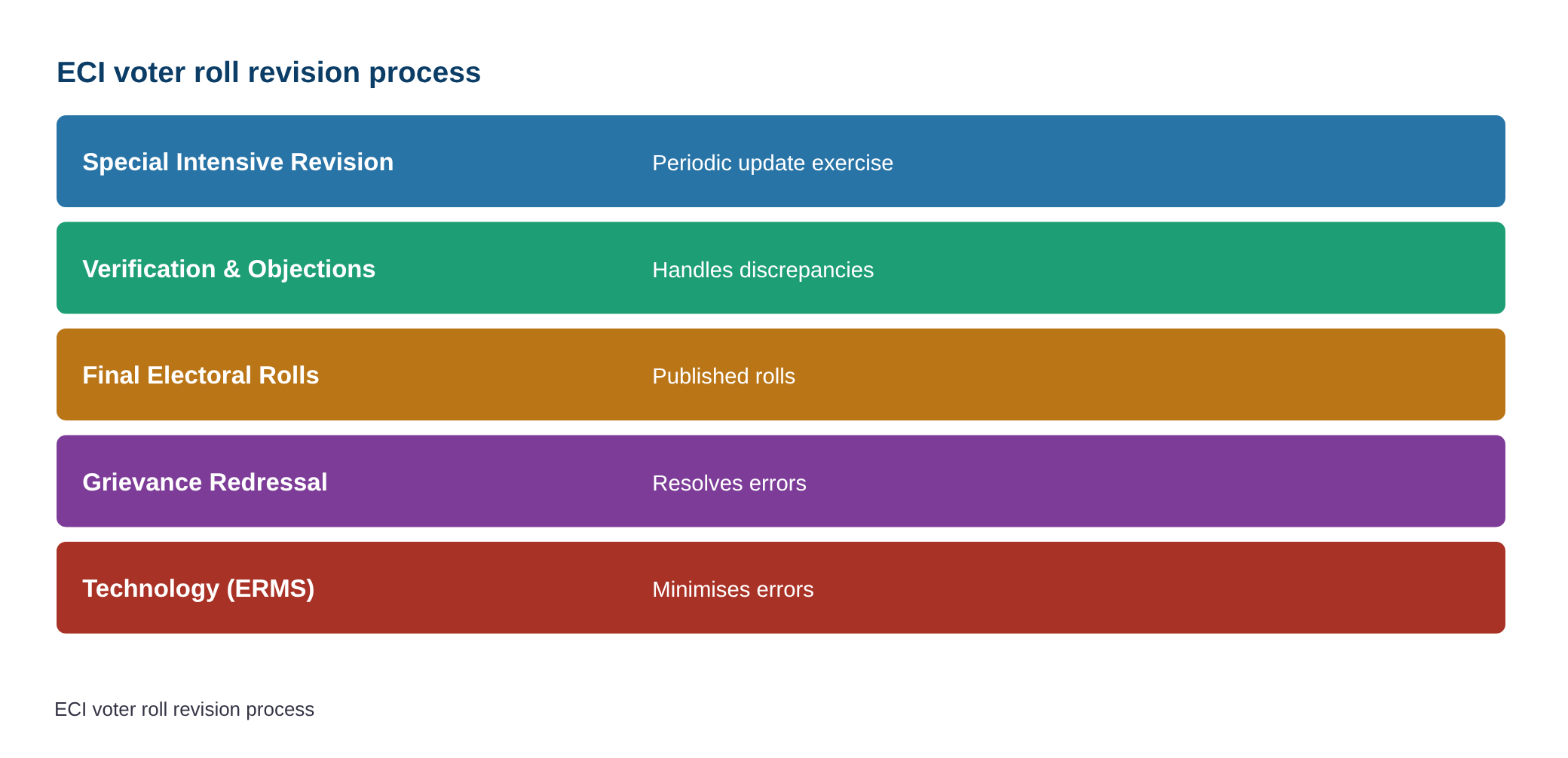 ECI voter roll revision process

Special Intensive Revision Periodic update exercise

Verification & Objections Handles discrepancies

Final Electoral Rolls Published rolls

Grievance Redressal Resolves errors

Technology (ERMS) Minimises errors

ECI voter roll revision process